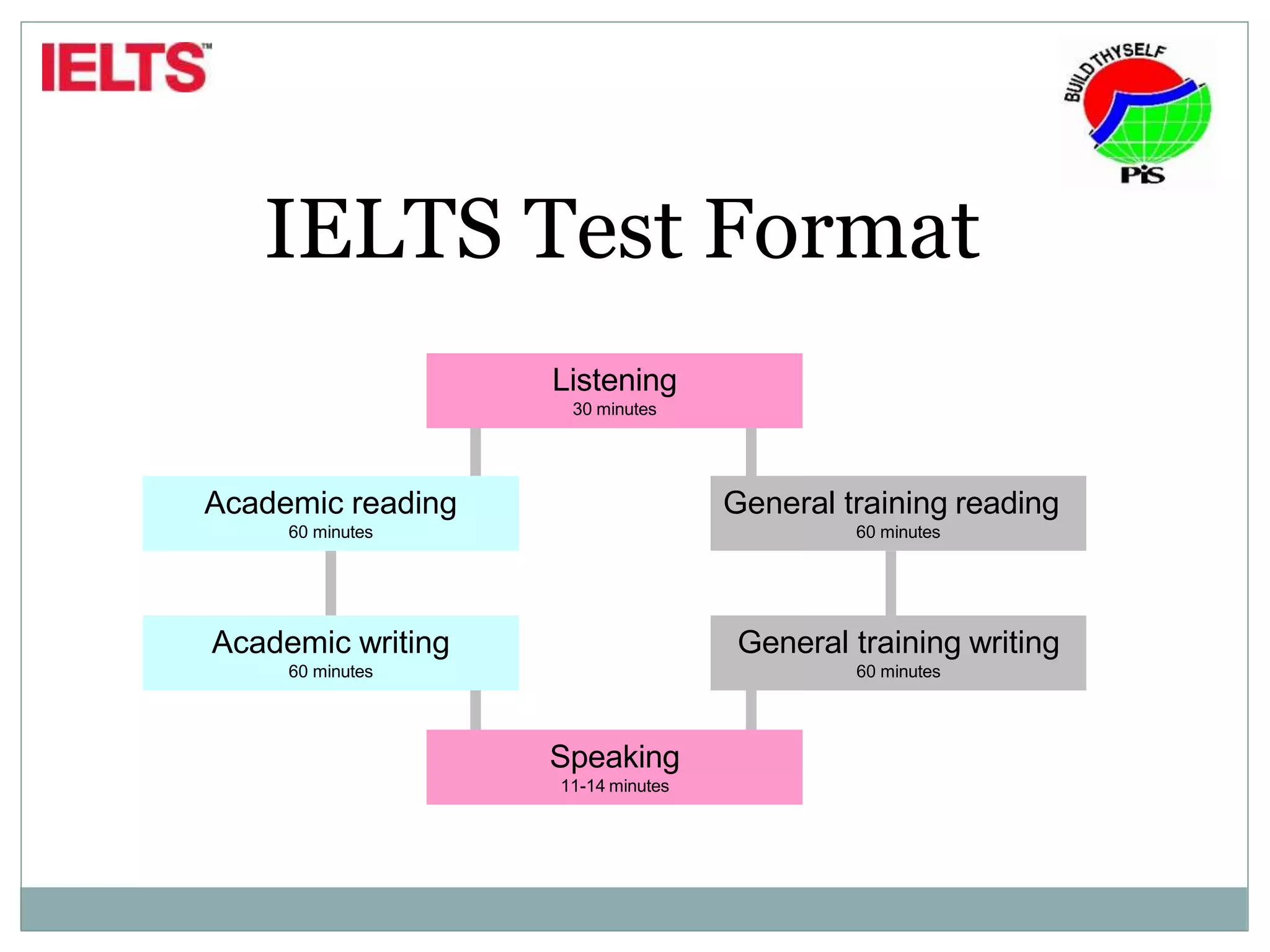 IELTS™

BUILD THYSELF
PiS

IELTS Test Format

Listening
30 minutes

Academic reading
60 minutes

General training reading
60 minutes

Academic writing
60 minutes

General training writing
60 minutes

Speaking
11-14 minutes